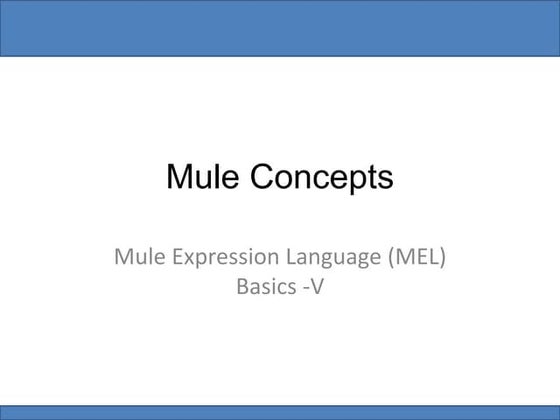 Mule Concepts

Mule Expression Language (MEL)
Basics -V